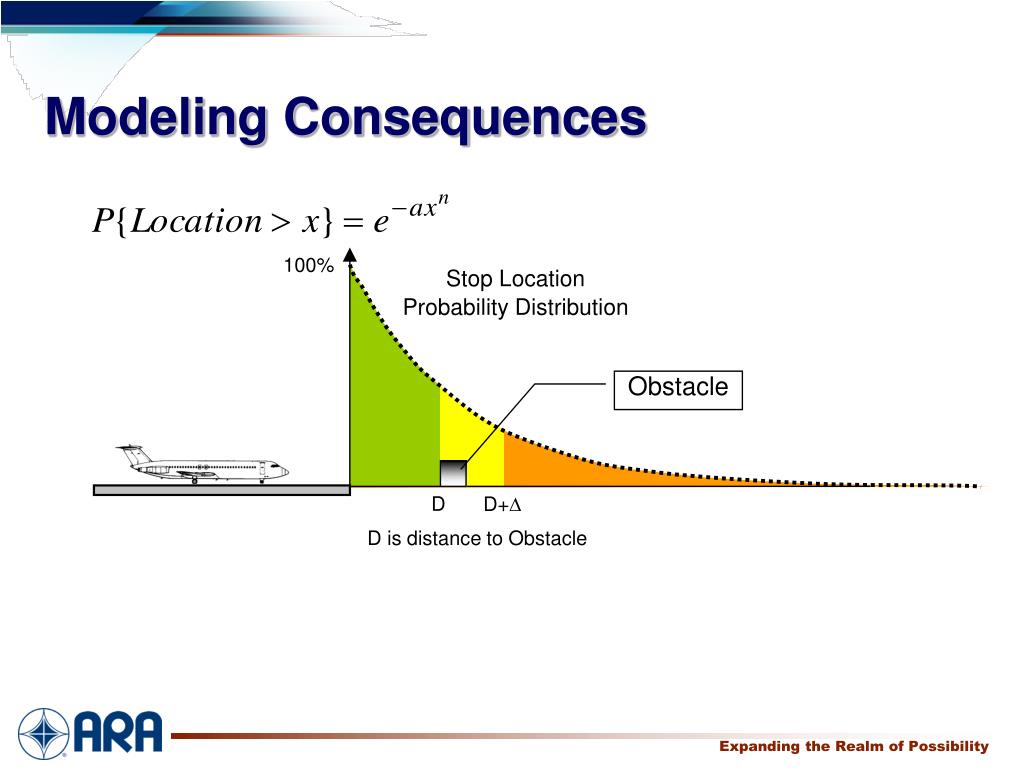 Modeling Consequences

$P\{Location > x\} = e^{-ax^n}$

100%

Stop Location
Probability Distribution

Obstacle

D D+$\Delta$

D is distance to Obstacle

ARA

Expanding the Realm of Possibility